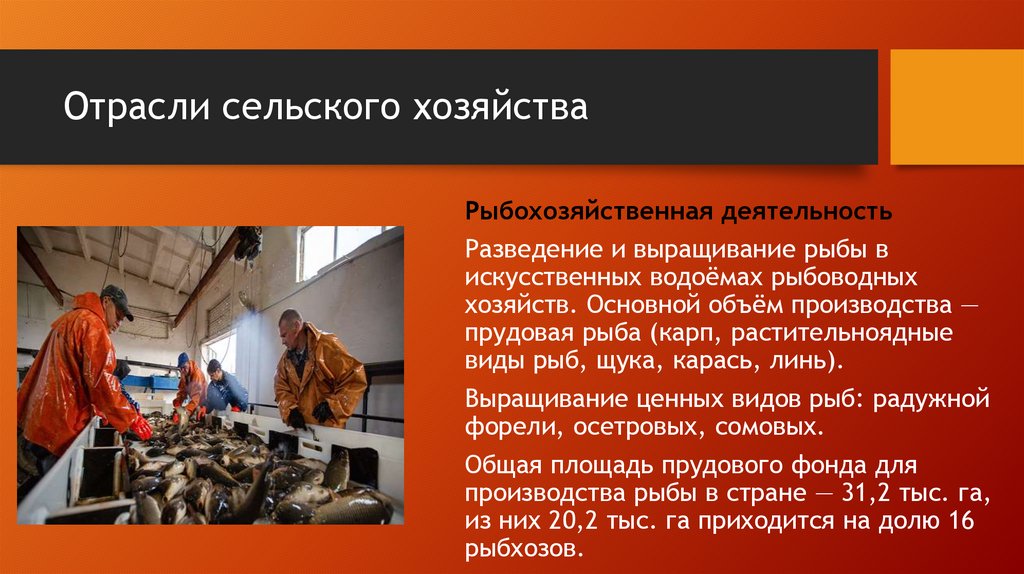 Отрасли сельского хозяйства

Рыбохозяйственная деятельность

Разведение и выращивание рыбы в искусственных водоёмах рыбоводных хозяйств. Основной объём производства — прудовая рыба (карп, растительноядные виды рыб, щука, карась, линь).

Выращивание ценных видов рыб: радужной форели, осетровых, сомовых.

Общая площадь прудового фонда для производства рыбы в стране — 31,2 тыс. га, из них 20,2 тыс. га приходится на долю 16 рыбхозов.